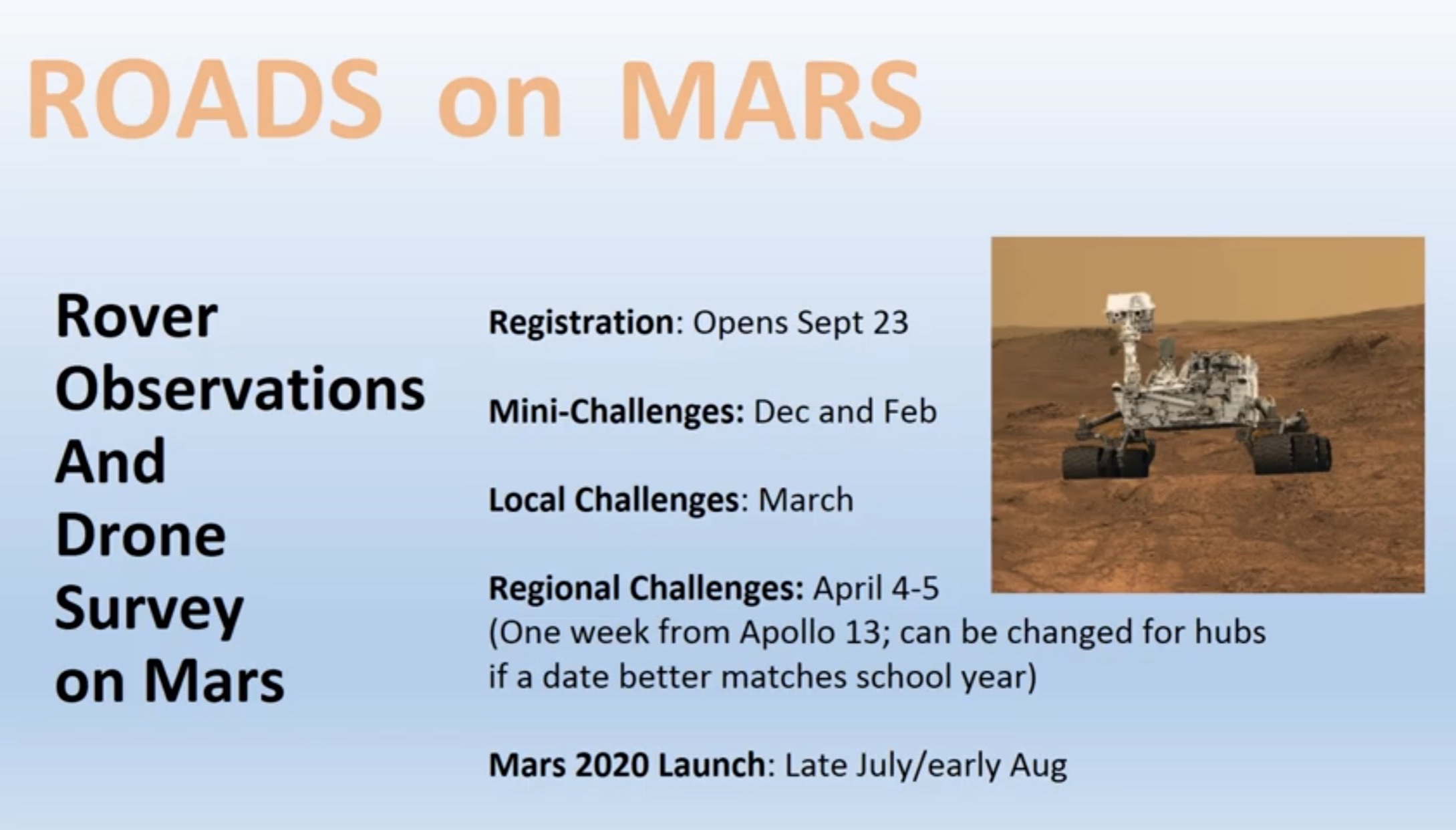 ROADS on MARS

Rover
Observations
And
Drone
Survey
on Mars

Registration: Opens Sept 23

Mini-Challenges: Dec and Feb

Local Challenges: March

Regional Challenges: April 4-5
(One week from Apollo 13; can be changed for hubs if a date better matches school year)

Mars 2020 Launch: Late July/early Aug